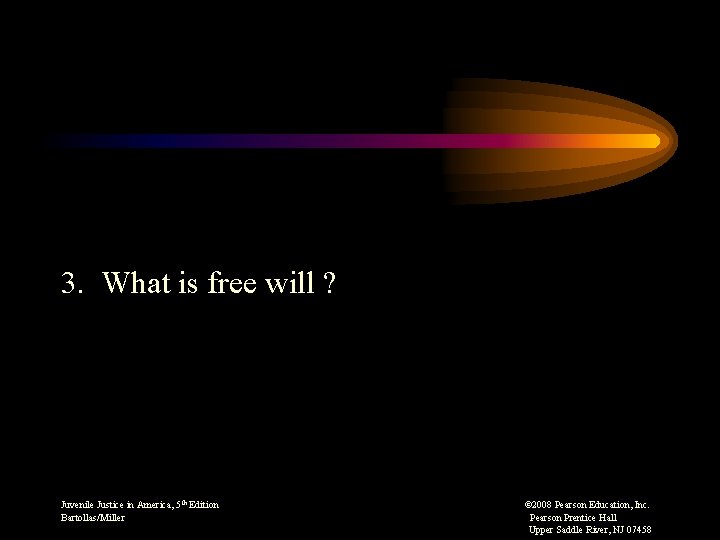 3. What is free will ?

Juvenile Justice in America, 5th Edition
Bartollas/Miller

©2008 Pearson Education, Inc.
Pearson Prentice Hall
Upper Saddle River, NJ 07458